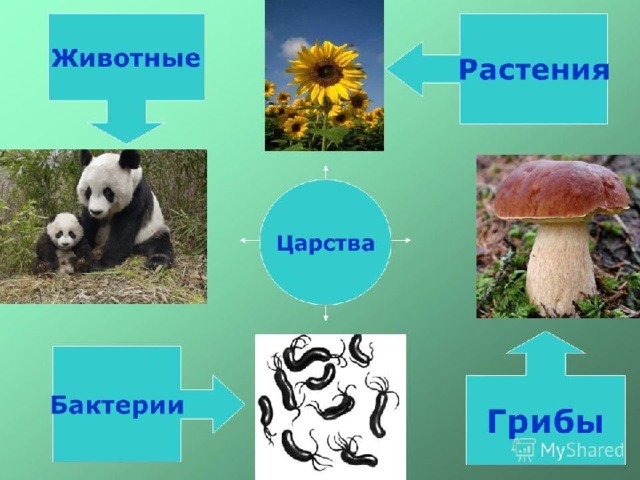 Животные

Растения

Царства

Бактерии

Грибы

MyShared